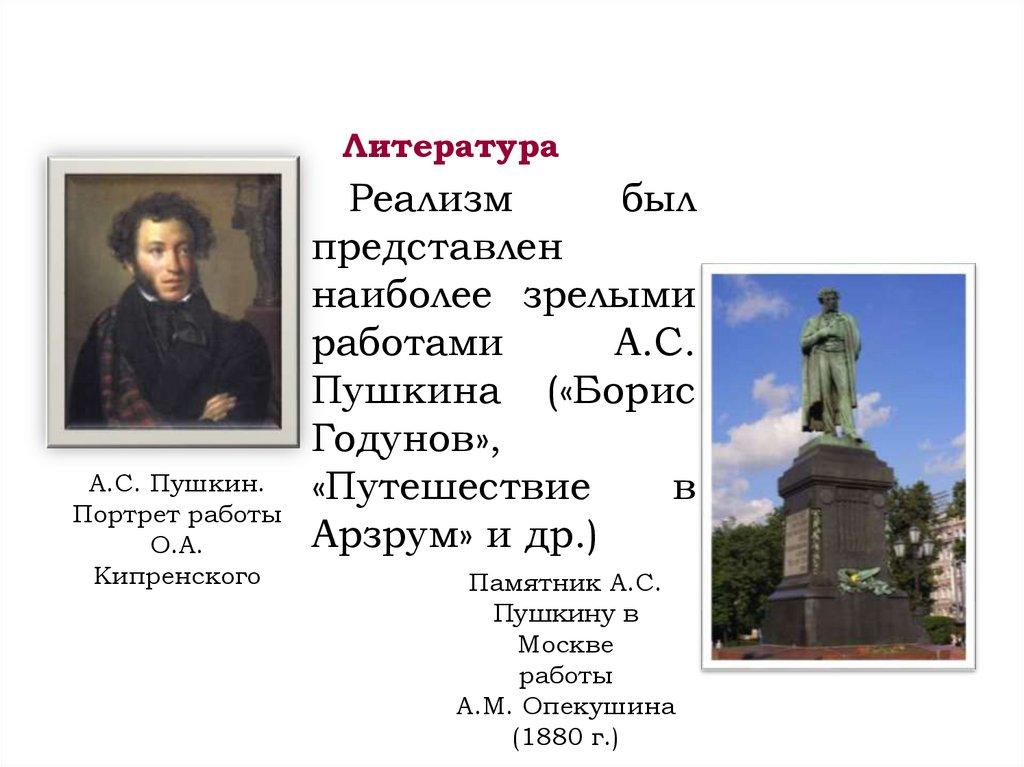 Литература

Реализм был представлен наиболее зрелыми работами А.С. Пушкина («Борис Годунов», «Путешествие в Арзрум» и др.)

А.С. Пушкин. Портрет работы О.А. Кипренского

Памятник А.С. Пушкину в Москве работы А.М. Опекушина (1880 г.)